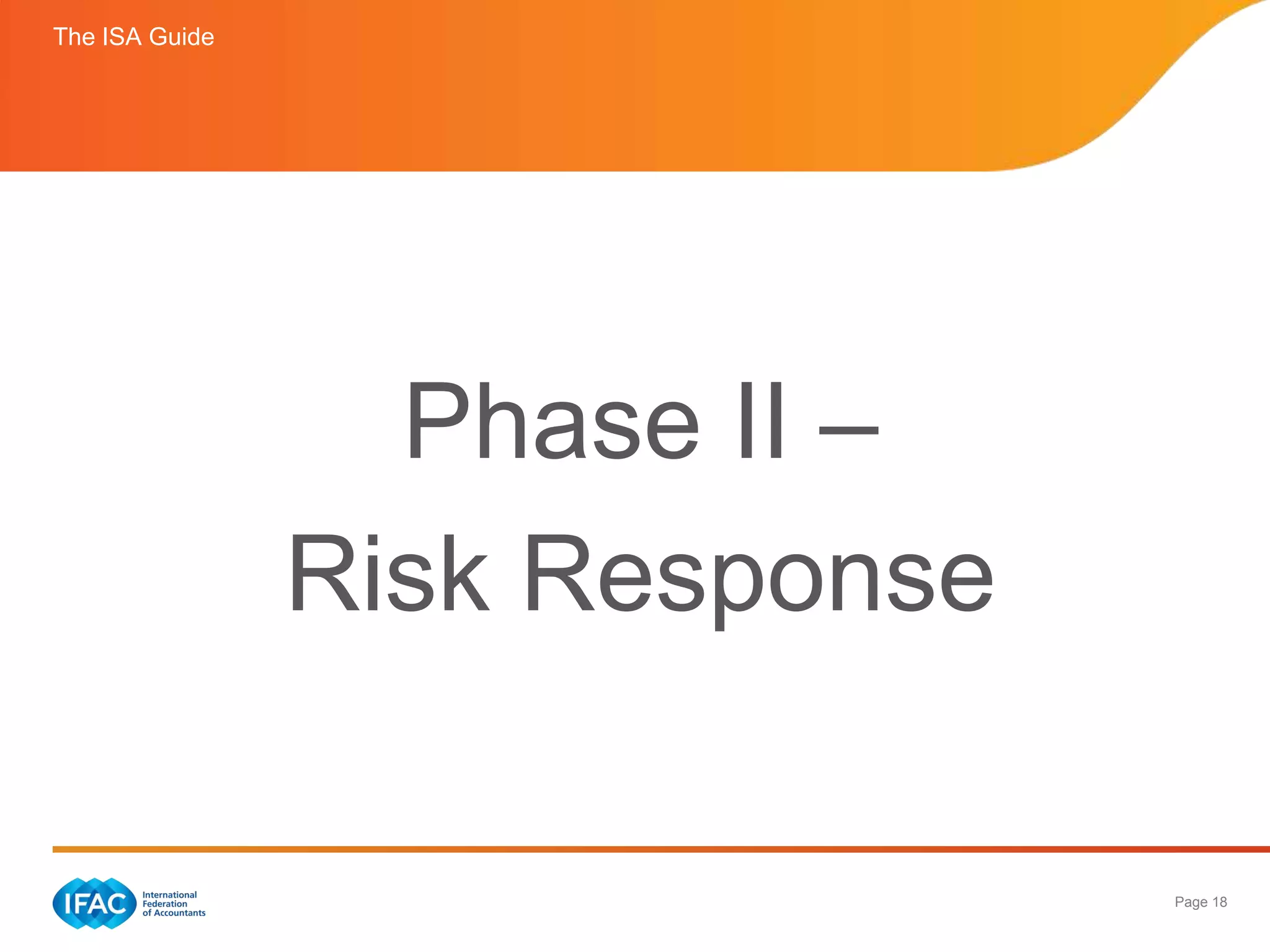 The ISA Guide

Phase II –
Risk Response

IFAC International Federation of Accountants

Page 18